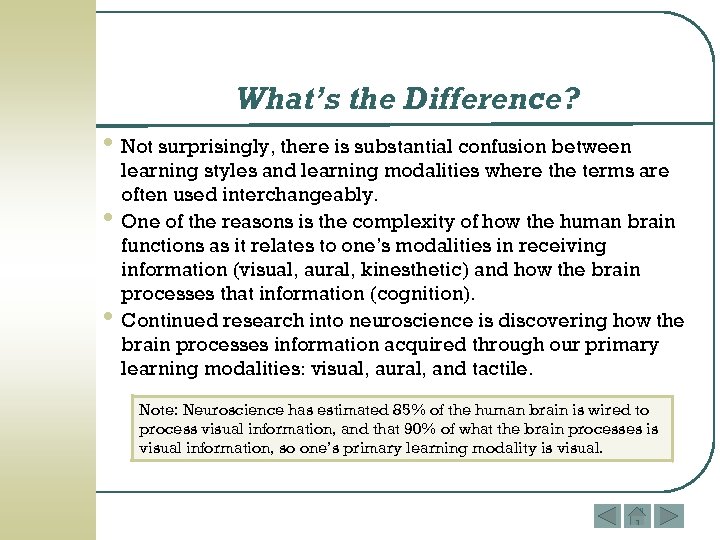 What's the Difference?

• Not surprisingly, there is substantial confusion between learning styles and learning modalities where the terms are often used interchangeably.

• One of the reasons is the complexity of how the human brain functions as it relates to one's modalities in receiving information (visual, aural, kinesthetic) and how the brain processes that information (cognition).

• Continued research into neuroscience is discovering how the brain processes information acquired through our primary learning modalities: visual, aural, and tactile.

Note: Neuroscience has estimated 85% of the human brain is wired to process visual information, and that 90% of what the brain processes is visual information, so one's primary learning modality is visual.